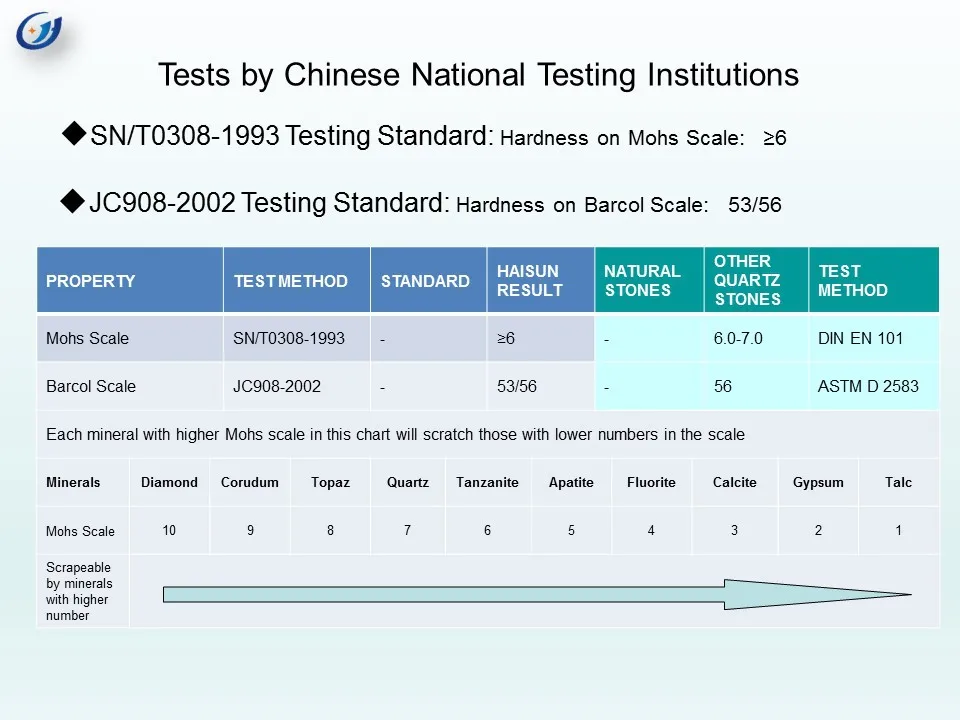 Tests by Chinese National Testing Institutions

◆SN/T0308-1993 Testing Standard: Hardness on Mohs Scale: ≥6

◆JC908-2002 Testing Standard: Hardness on Barcol Scale: 53/56

| PROPERTY | TEST METHOD | STANDARD | HAISUN RESULT | NATURAL STONES | OTHER QUARTZ STONES | TEST METHOD |
|---|---|---|---|---|---|---|
| Mohs Scale | SN/T0308-1993 | - | ≥6 | - | 6.0-7.0 | DIN EN 101 |
| Barcol Scale | JC908-2002 | - | 53/56 | - | 56 | ASTM D 2583 |

Each mineral with higher Mohs scale in this chart will scratch those with lower numbers in the scale

| Minerals | Diamond | Corudum | Topaz | Quartz | Tanzanite | Apatite | Fluorite | Calcite | Gypsum | Talc |
|---|---|---|---|---|---|---|---|---|---|---|
| Mohs Scale | 10 | 9 | 8 | 7 | 6 | 5 | 4 | 3 | 2 | 1 |
| Scrapeable by minerals with higher number | | | | | | | | | | |